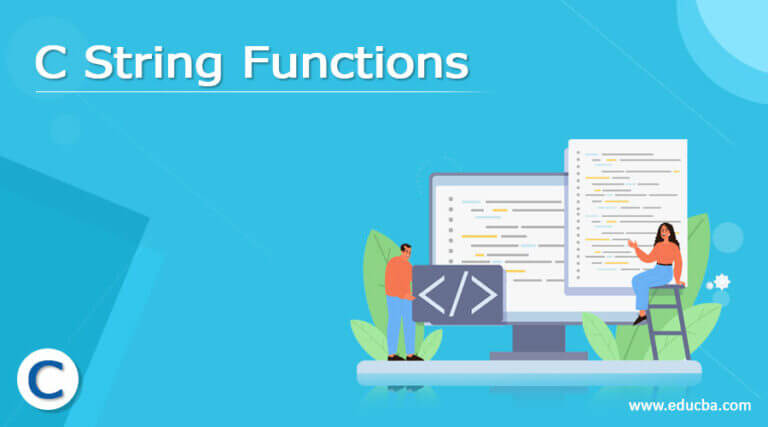 C String Functions

</>

C

www.educba.com